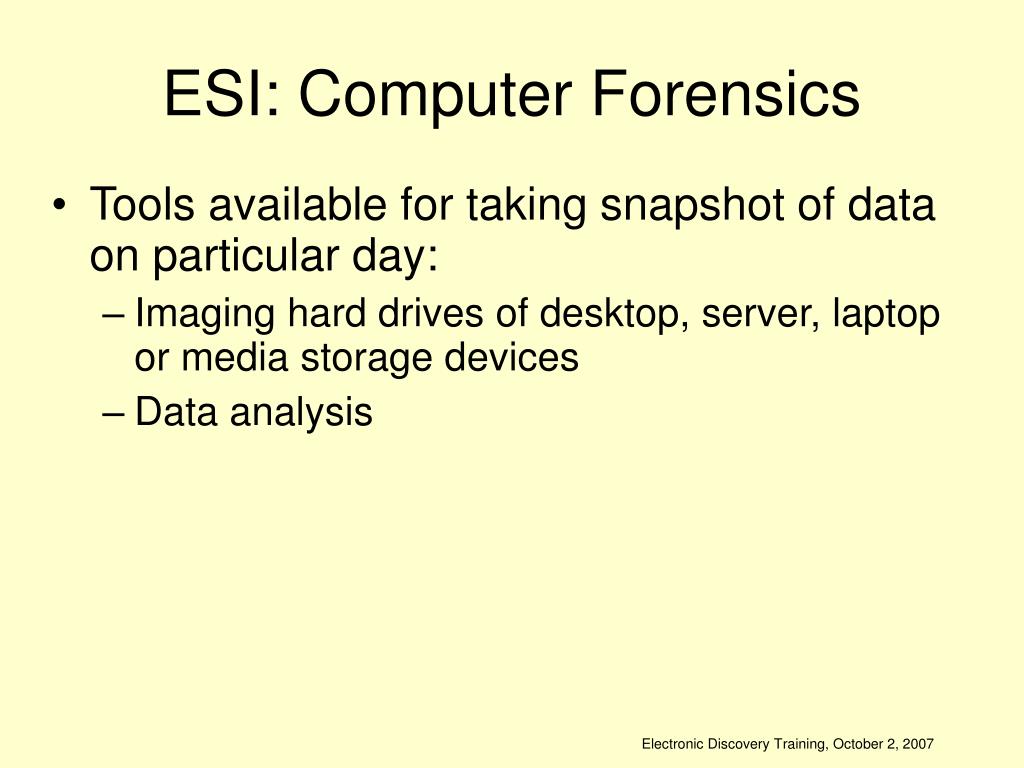 ESI: Computer Forensics

• Tools available for taking snapshot of data on particular day:

– Imaging hard drives of desktop, server, laptop or media storage devices

– Data analysis

Electronic Discovery Training, October 2, 2007